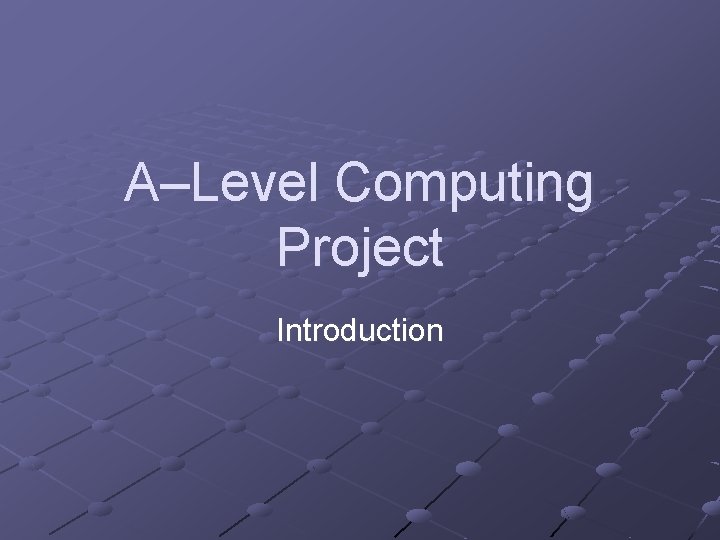 A–Level Computing Project

Introduction